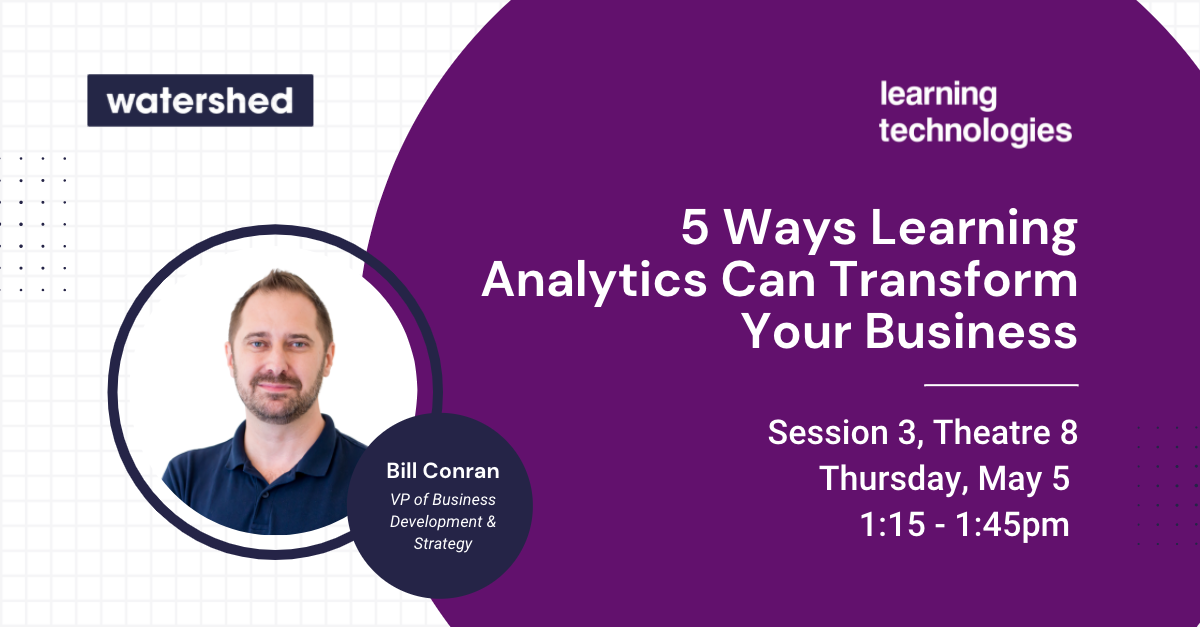 watershed

learning technologies

5 Ways Learning Analytics Can Transform Your Business

Session 3, Theatre 8
Thursday, May 5
1:15 - 1:45pm

Bill Conran
VP of Business Development & Strategy